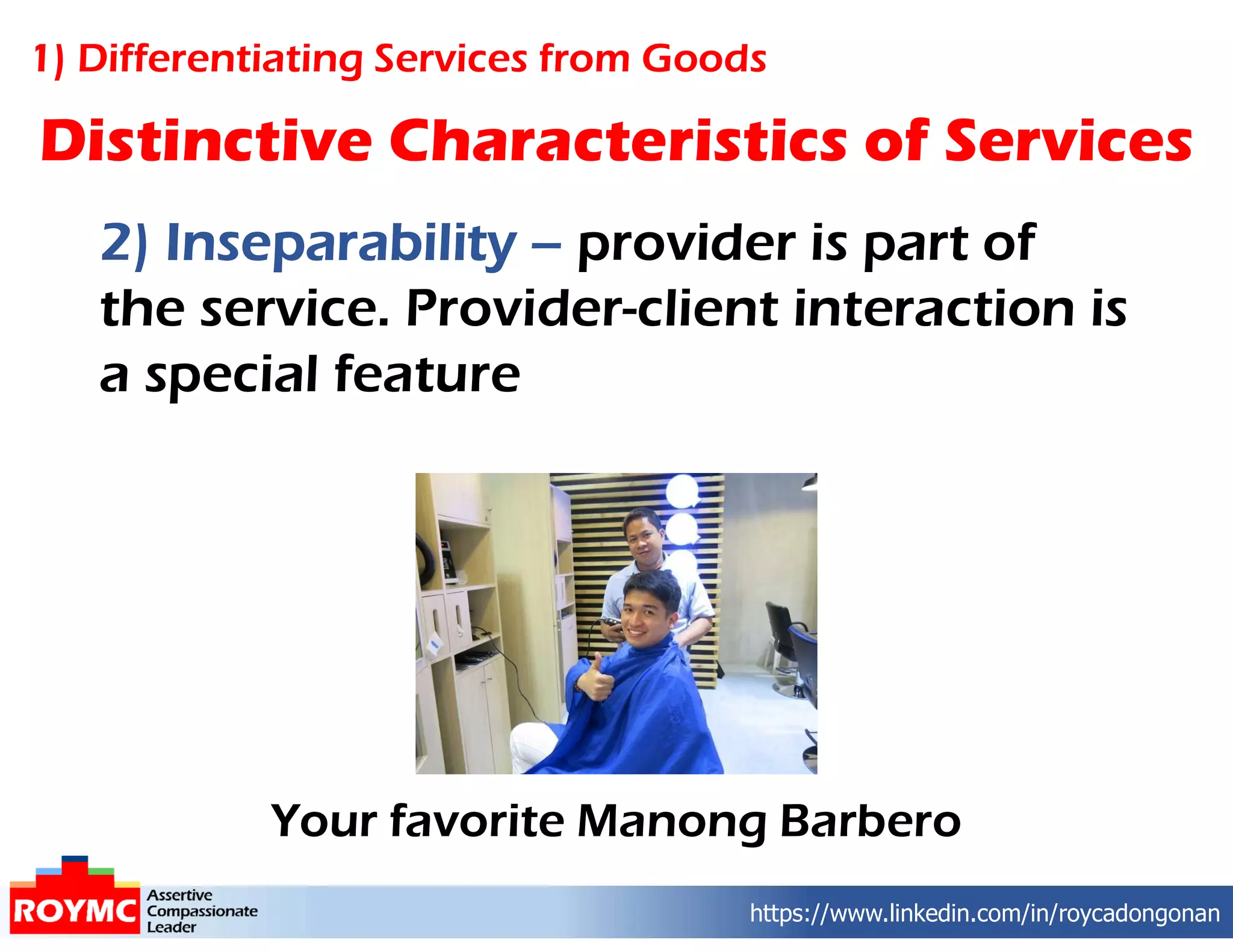 1) Differentiating Services from Goods

Distinctive Characteristics of Services

2) Inseparability – provider is part of the service. Provider-client interaction is a special feature

Your favorite Manong Barbero

ROYMC Assertive Compassionate Leader

https://www.linkedin.com/in/roycadongonan